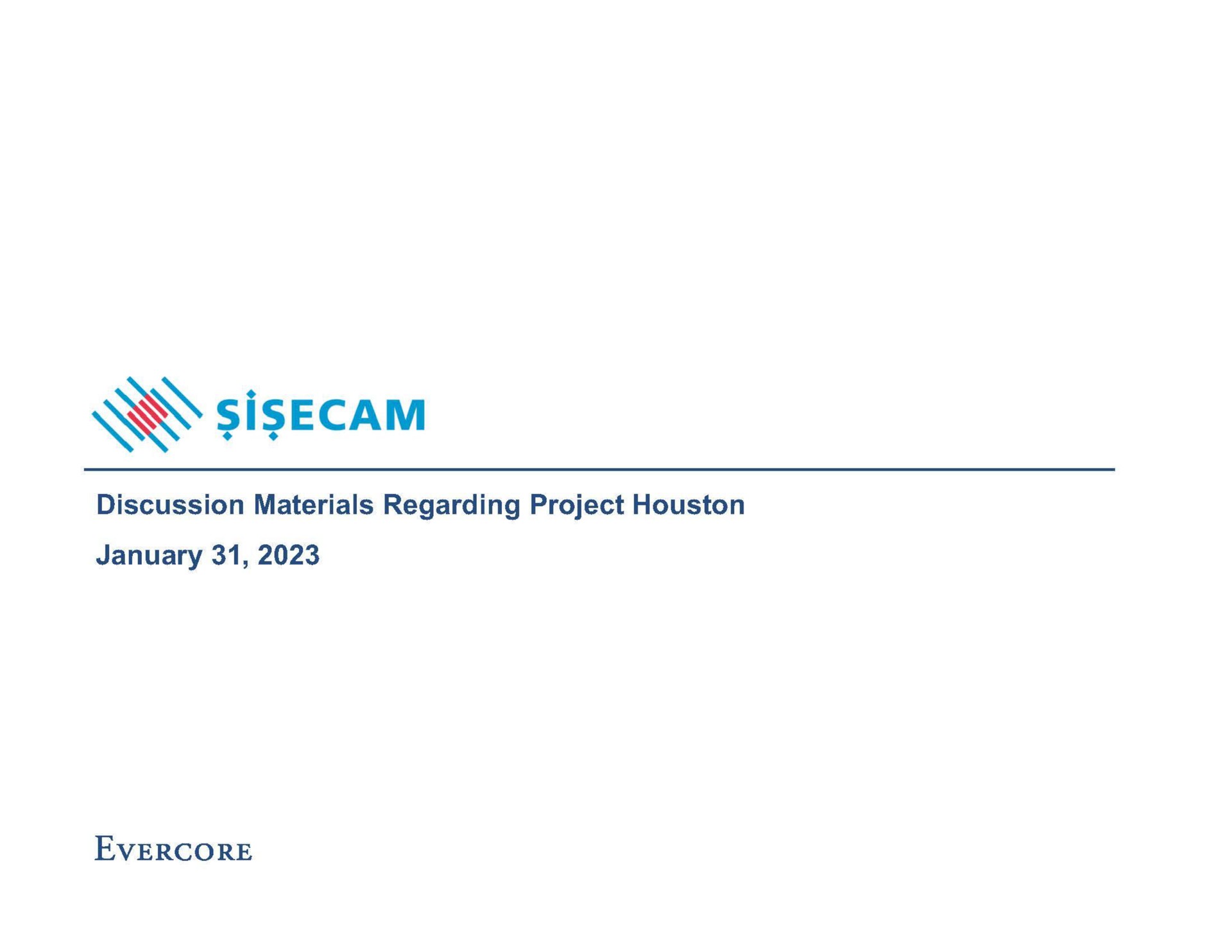 ŞİŞECAM

Discussion Materials Regarding Project Houston

January 31, 2023

EVERCORE